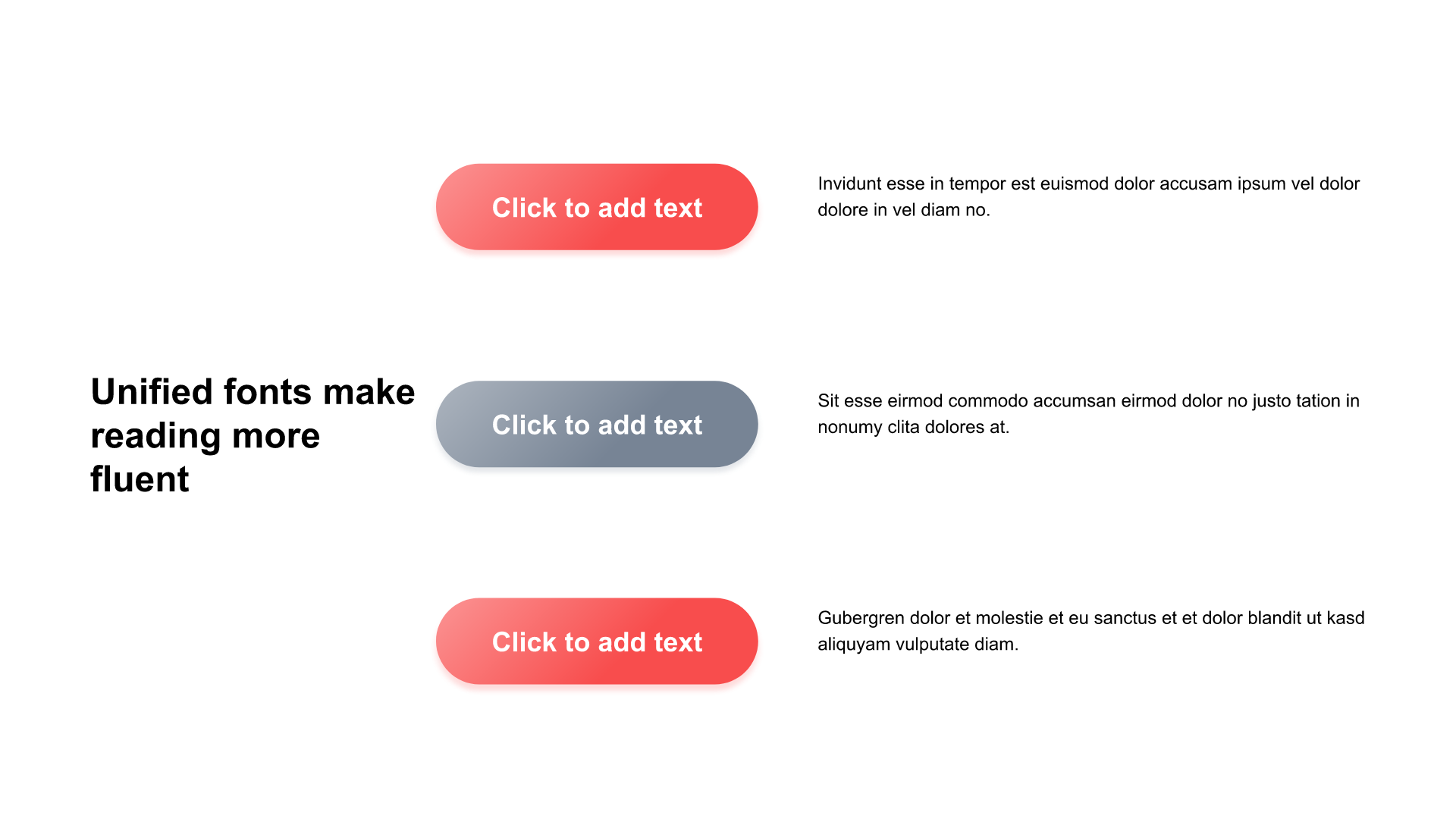 Unified fonts make reading more fluent

Click to add text

Invidunt esse in tempor est euismod dolor accusam ipsum vel dolor dolore in vel diam no.

Click to add text

Sit esse eirmod commodo accumsan eirmod dolor no justo tation in nonumy clita dolores at.

Click to add text

Gubergren dolor et molestie et eu sanctus et et dolor blandit ut kasd aliquyam vulputate diam.